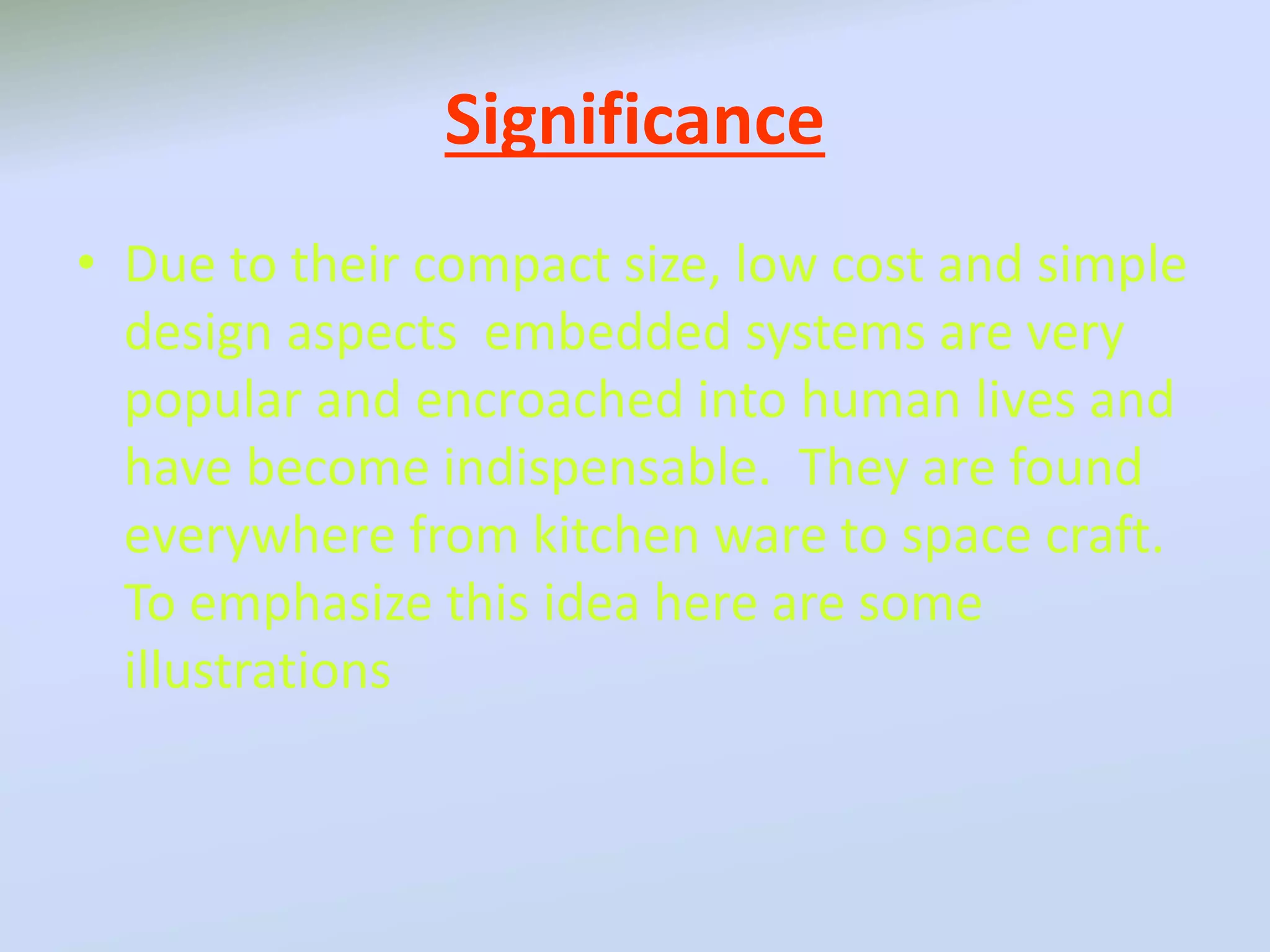 Significance

• Due to their compact size, low cost and simple design aspects embedded systems are very popular and encroached into human lives and have become indispensable. They are found everywhere from kitchen ware to space craft. To emphasize this idea here are some illustrations